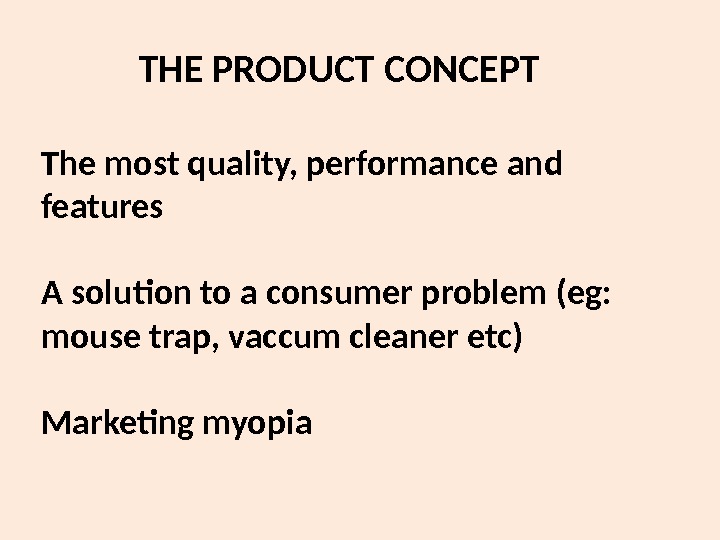 THE PRODUCT CONCEPT

The most quality, performance and features

A solution to a consumer problem (eg: mouse trap, vaccum cleaner etc)

Marketing myopia